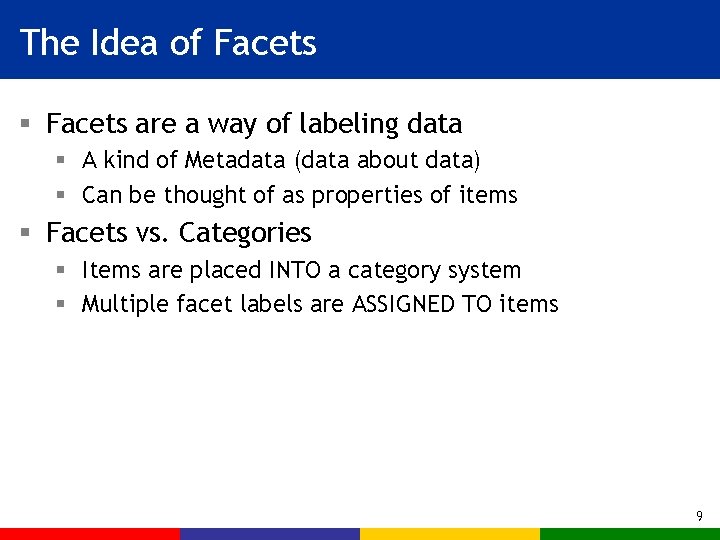 The Idea of Facets

- Facets are a way of labeling data
  - A kind of Metadata (data about data)
  - Can be thought of as properties of items
- Facets vs. Categories
  - Items are placed INTO a category system
  - Multiple facet labels are ASSIGNED TO items

9